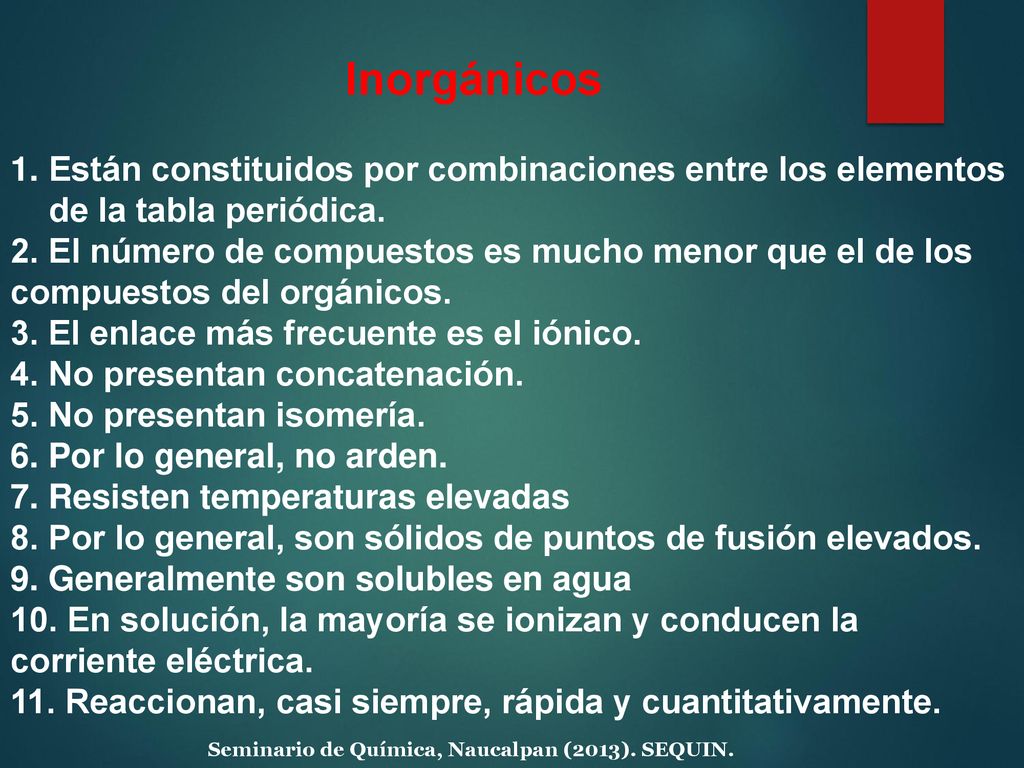 Inorgánicos

1. Están constituidos por combinaciones entre los elementos de la tabla periódica.
2. El número de compuestos es mucho menor que el de los compuestos del orgánicos.
3. El enlace más frecuente es el iónico.
4. No presentan concatenación.
5. No presentan isomería.
6. Por lo general, no arden.
7. Resisten temperaturas elevadas
8. Por lo general, son sólidos de puntos de fusión elevados.
9. Generalmente son solubles en agua
10. En solución, la mayoría se ionizan y conducen la corriente eléctrica.
11. Reaccionan, casi siempre, rápida y cuantitativamente.

Seminario de Química, Naucalpan (2013). SEQUIN.